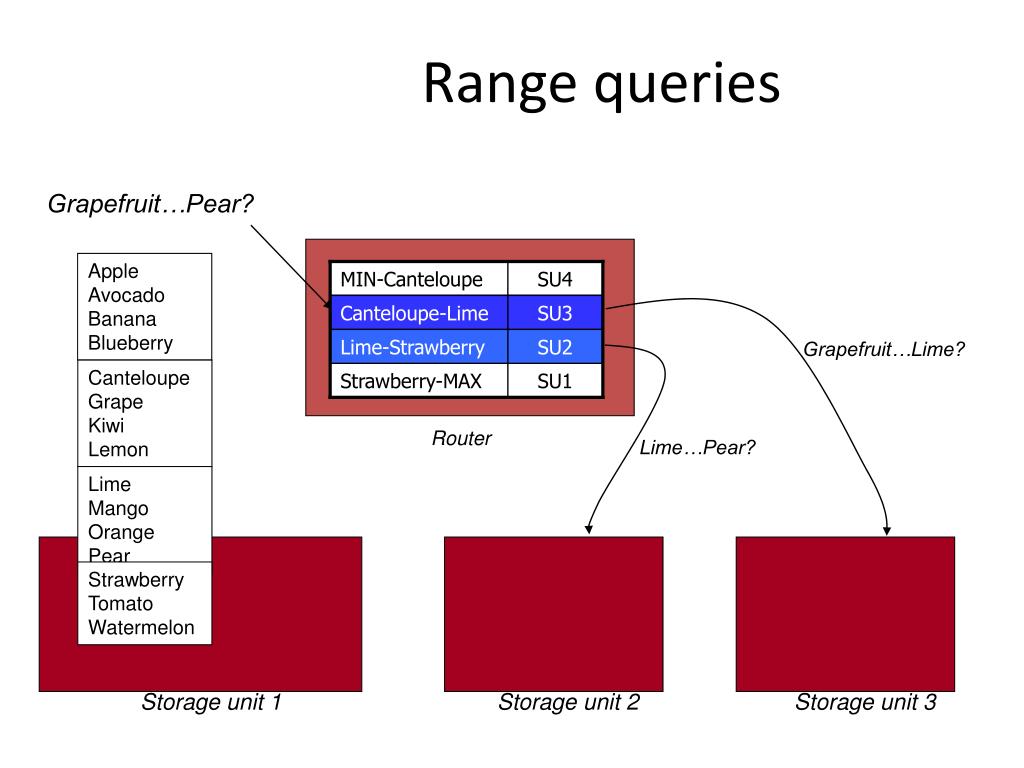 Range queries

Grapefruit…Pear?

Apple
Avocado
Banana
Blueberry

Canteloupe
Grape
Kiwi
Lemon

Lime
Mango
Orange
Pear

Strawberry
Tomato
Watermelon

| MIN-Canteloupe | SU4 |
|---|---|
| Canteloupe-Lime | SU3 |
| Lime-Strawberry | SU2 |
| Strawberry-MAX | SU1 |

Router

Grapefruit…Lime?

Lime…Pear?

Storage unit 1

Storage unit 2

Storage unit 3